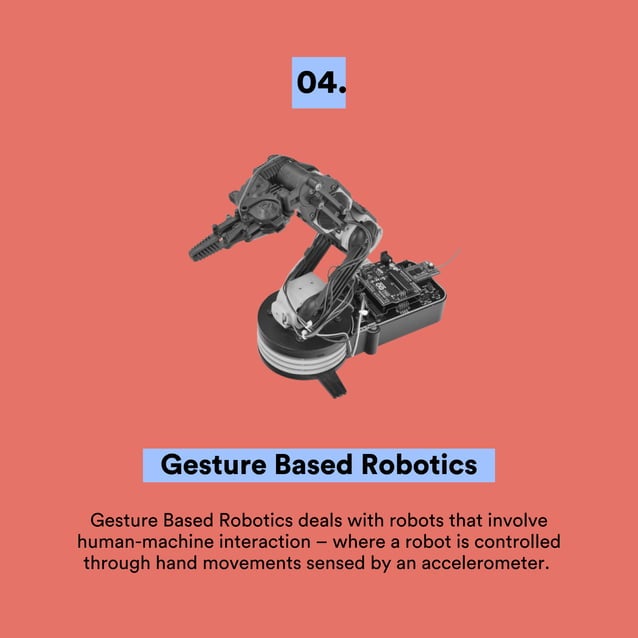 04.

Gesture Based Robotics

Gesture Based Robotics deals with robots that involve human-machine interaction – where a robot is controlled through hand movements sensed by an accelerometer.